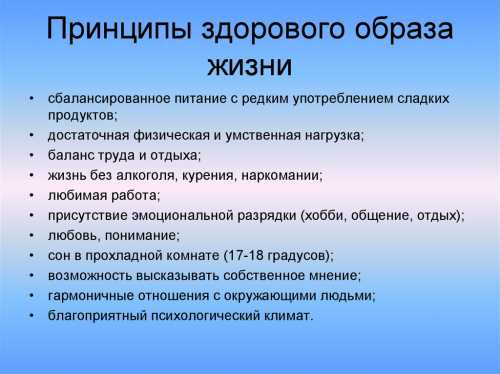 Принципы здорового образа жизни

• сбалансированное питание с редким употреблением сладких продуктов;
• достаточная физическая и умственная нагрузка;
• баланс труда и отдыха;
• жизнь без алкоголя, курения, наркомании;
• любимая работа;
• присутствие эмоциональной разрядки (хобби, общение, отдых);
• любовь, понимание;
• сон в прохладной комнате (17-18 градусов);
• возможность высказывать собственное мнение;
• гармоничные отношения с окружающими людьми;
• благоприятный психологический климат.